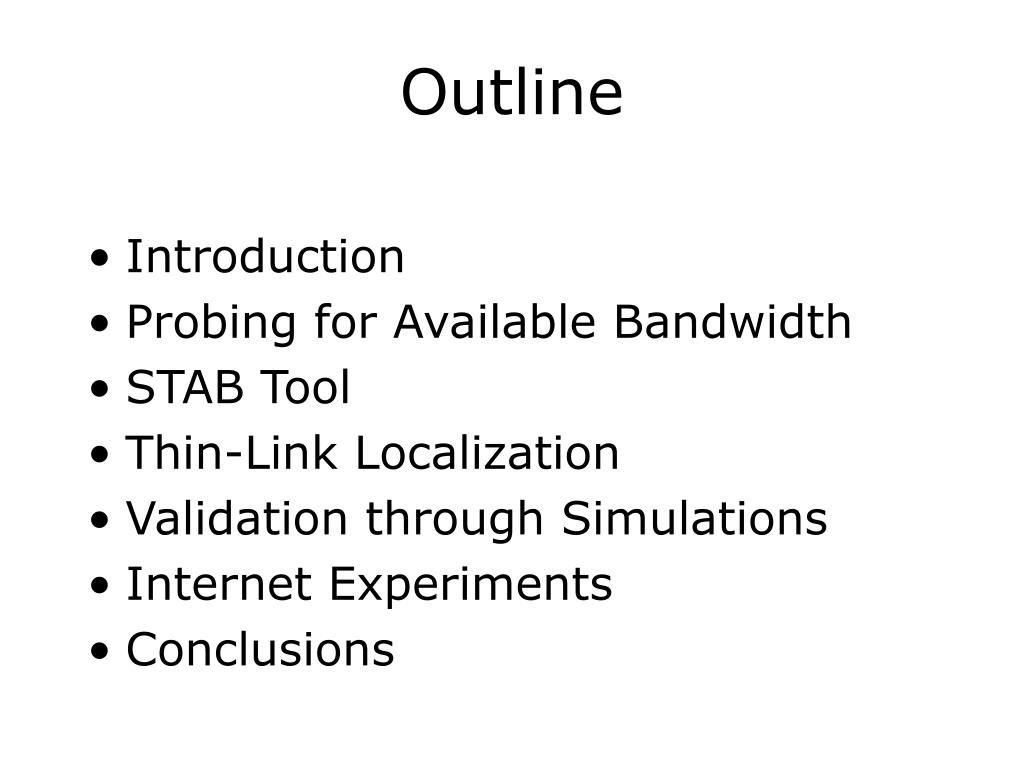 Outline

• Introduction
• Probing for Available Bandwidth
• STAB Tool
• Thin-Link Localization
• Validation through Simulations
• Internet Experiments
• Conclusions